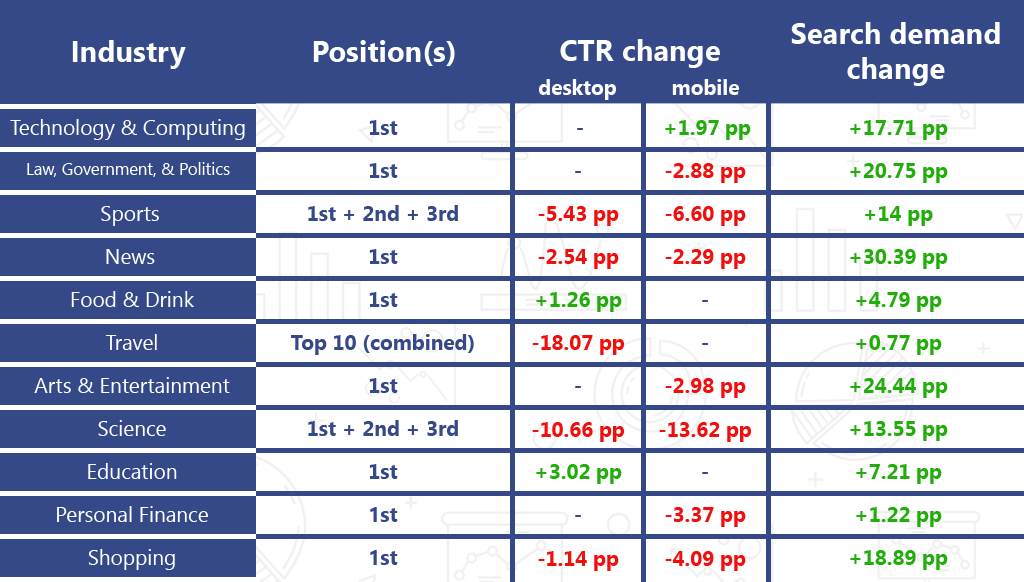 | Industry | Position(s) | CTR change desktop | CTR change mobile | Search demand change |
|---|---|---|---|---|
| Technology & Computing | 1st | - | +1.97 pp | +17.71 pp |
| Law, Government, & Politics | 1st | - | -2.88 pp | +20.75 pp |
| Sports | 1st + 2nd + 3rd | -5.43 pp | -6.60 pp | +14 pp |
| News | 1st | -2.54 pp | -2.29 pp | +30.39 pp |
| Food & Drink | 1st | +1.26 pp | - | +4.79 pp |
| Travel | Top 10 (combined) | -18.07 pp | - | +0.77 pp |
| Arts & Entertainment | 1st | - | -2.98 pp | +24.44 pp |
| Science | 1st + 2nd + 3rd | -10.66 pp | -13.62 pp | +13.55 pp |
| Education | 1st | +3.02 pp | - | +7.21 pp |
| Personal Finance | 1st | - | -3.37 pp | +1.22 pp |
| Shopping | 1st | -1.14 pp | -4.09 pp | +18.89 pp |